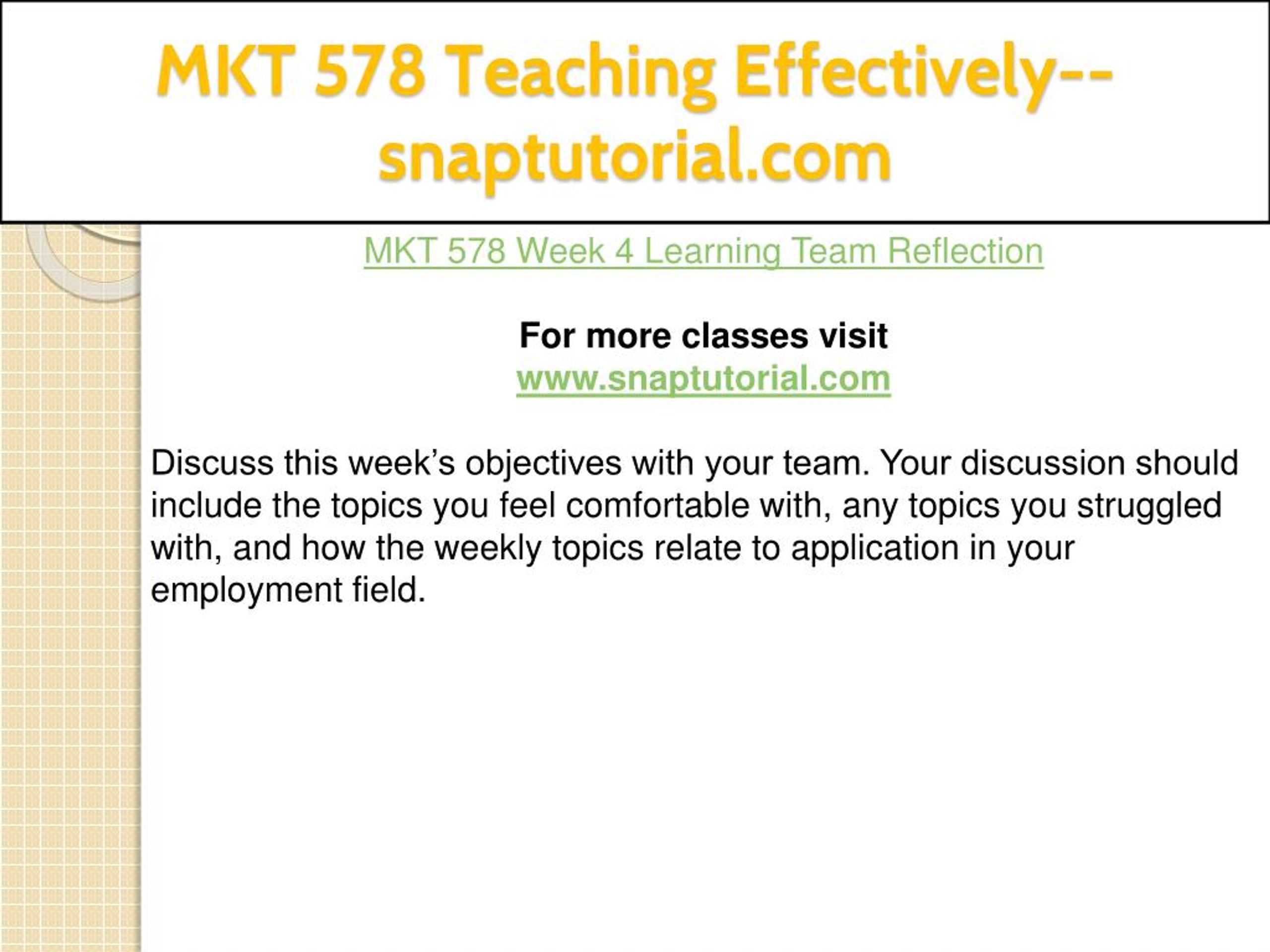 MKT 578 Teaching Effectively--snaptutorial.com

MKT 578 Week 4 Learning Team Reflection

For more classes visit
www.snaptutorial.com

Discuss this week’s objectives with your team. Your discussion should include the topics you feel comfortable with, any topics you struggled with, and how the weekly topics relate to application in your employment field.